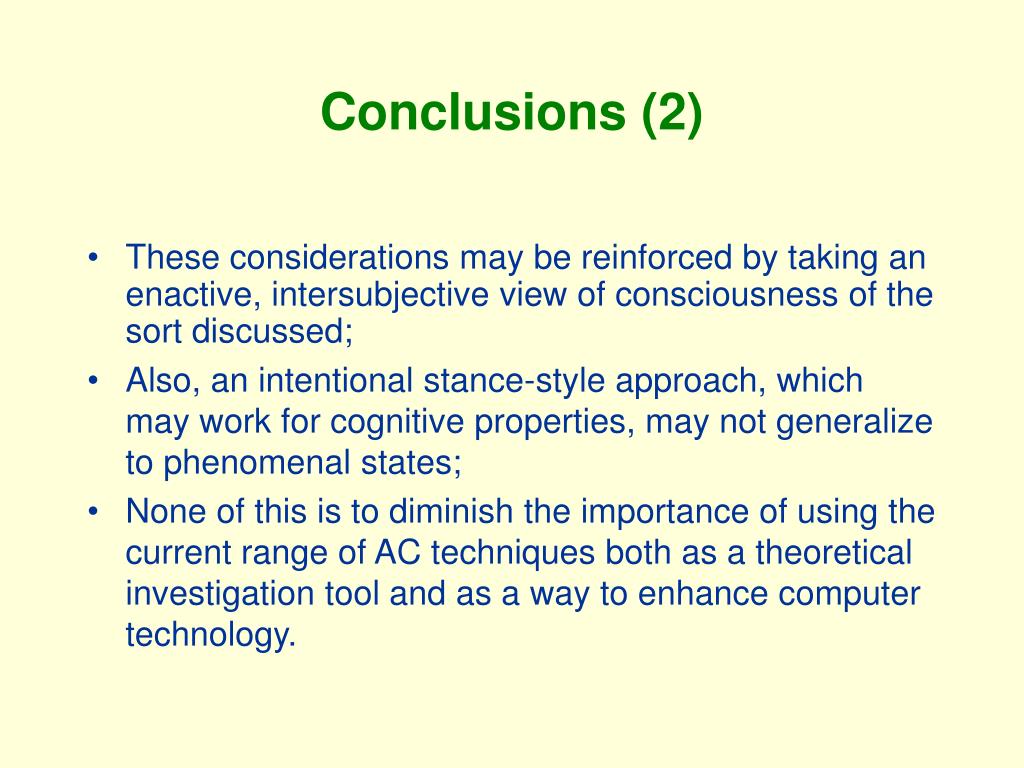 Conclusions (2)

• These considerations may be reinforced by taking an enactive, intersubjective view of consciousness of the sort discussed;
• Also, an intentional stance-style approach, which may work for cognitive properties, may not generalize to phenomenal states;
• None of this is to diminish the importance of using the current range of AC techniques both as a theoretical investigation tool and as a way to enhance computer technology.